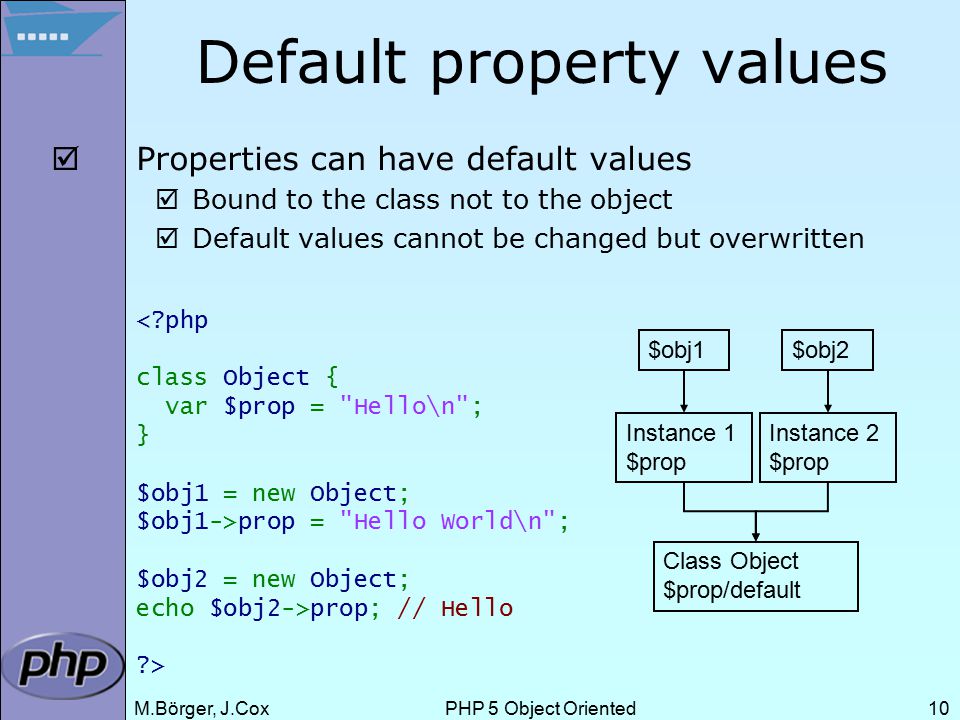 Default property values

☑ Properties can have default values

☑ Bound to the class not to the object

☑ Default values cannot be changed but overwritten

<?php

class Object {
  var $prop = "Hello\n";
}

$obj1 = new Object;
$obj1->prop = "Hello World\n";

$obj2 = new Object;
echo $obj2->prop; // Hello

?>

$obj1

$obj2

Instance 1
$prop

Instance 2
$prop

Class Object
$prop/default

php

M.Börger, J.Cox

PHP 5 Object Oriented

10